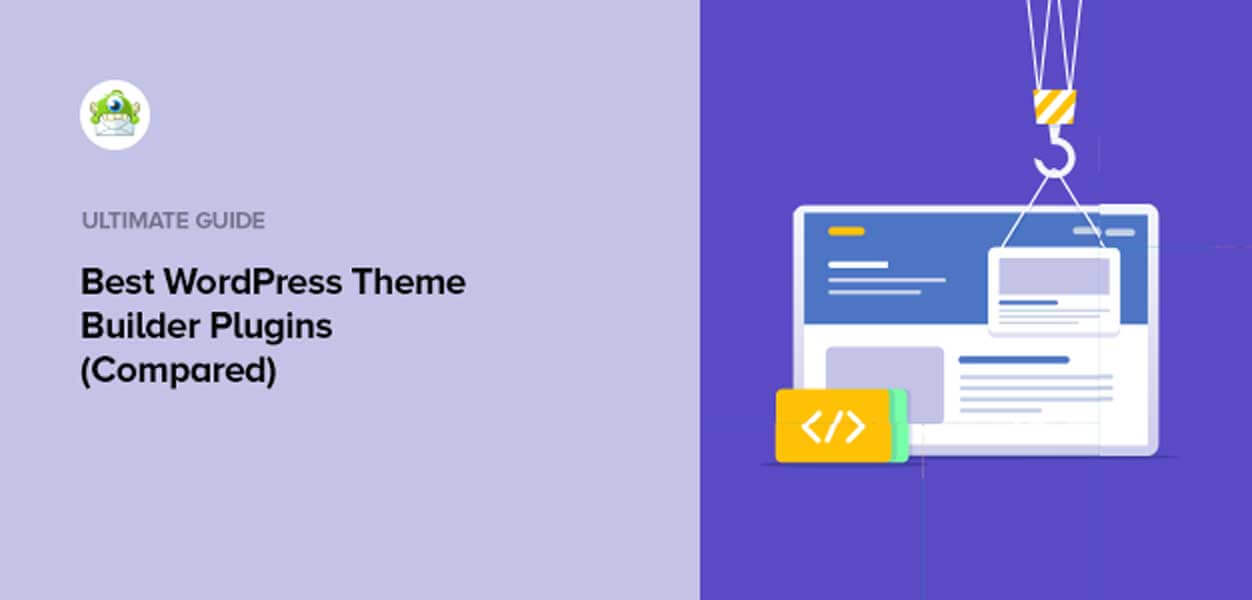 ULTIMATE GUIDE

Best WordPress Theme Builder Plugins (Compared)

</>